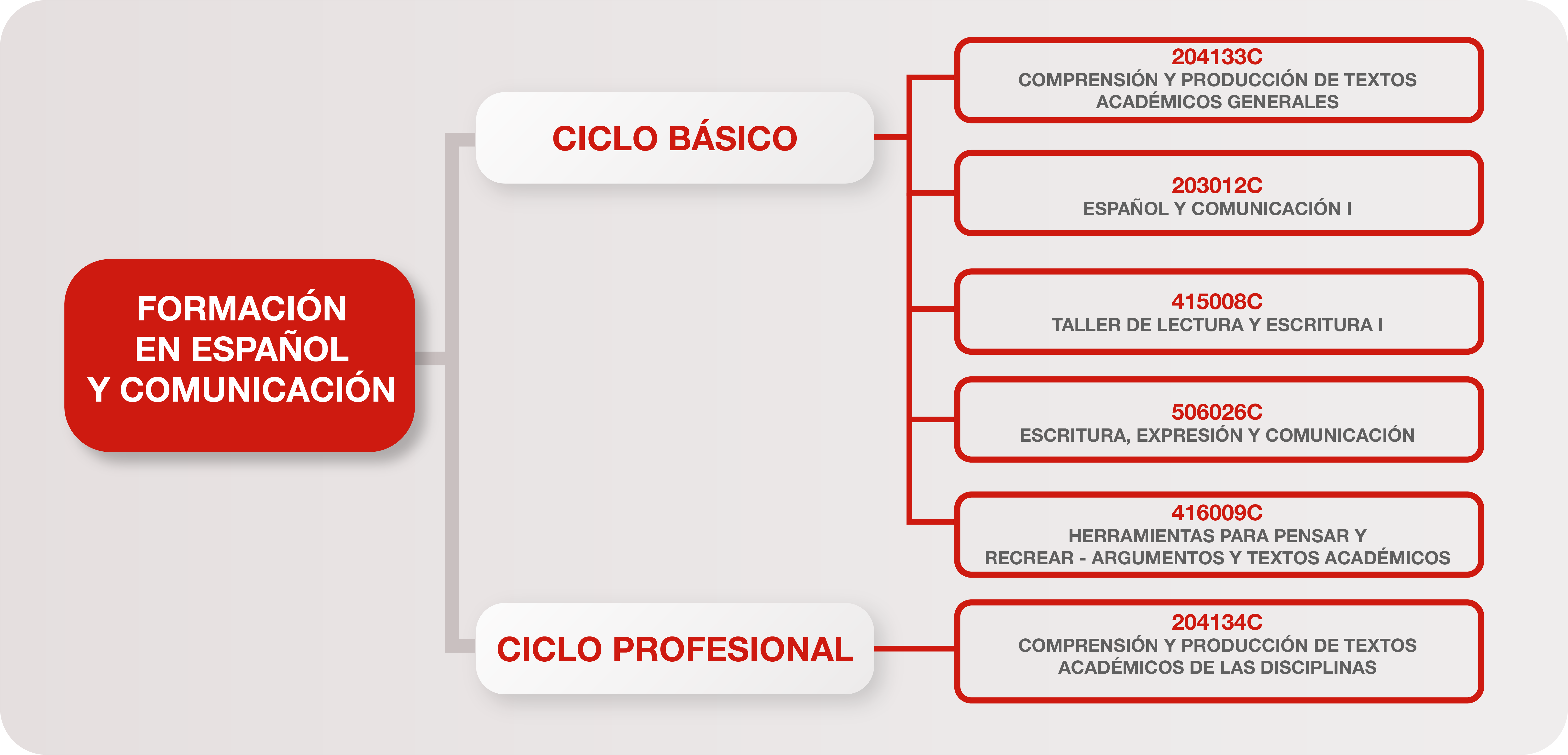 FORMACIÓN EN ESPAÑOL Y COMUNICACIÓN

CICLO BÁSICO

204133C
COMPRENSIÓN Y PRODUCCIÓN DE TEXTOS ACADÉMICOS GENERALES

203012C
ESPAÑOL Y COMUNICACIÓN I

415008C
TALLER DE LECTURA Y ESCRITURA I

506026C
ESCRITURA, EXPRESIÓN Y COMUNICACIÓN

416009C
HERRAMIENTAS PARA PENSAR Y RECREAR - ARGUMENTOS Y TEXTOS ACADÉMICOS

CICLO PROFESIONAL

204134C
COMPRENSIÓN Y PRODUCCIÓN DE TEXTOS ACADÉMICOS DE LAS DISCIPLINAS